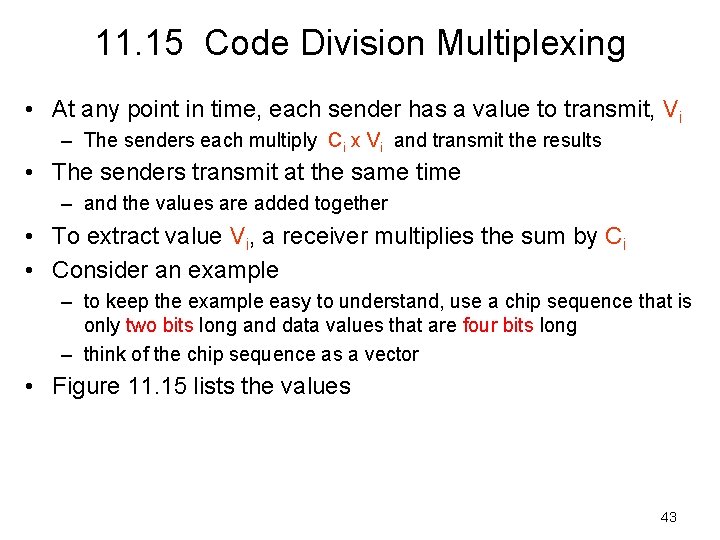 11.15 Code Division Multiplexing

• At any point in time, each sender has a value to transmit, $V_i$
– The senders each multiply $C_i$ x $V_i$ and transmit the results
• The senders transmit at the same time
– and the values are added together
• To extract value $V_i$, a receiver multiplies the sum by $C_i$
• Consider an example
– to keep the example easy to understand, use a chip sequence that is only two bits long and data values that are four bits long
– think of the chip sequence as a vector
• Figure 11.15 lists the values

43